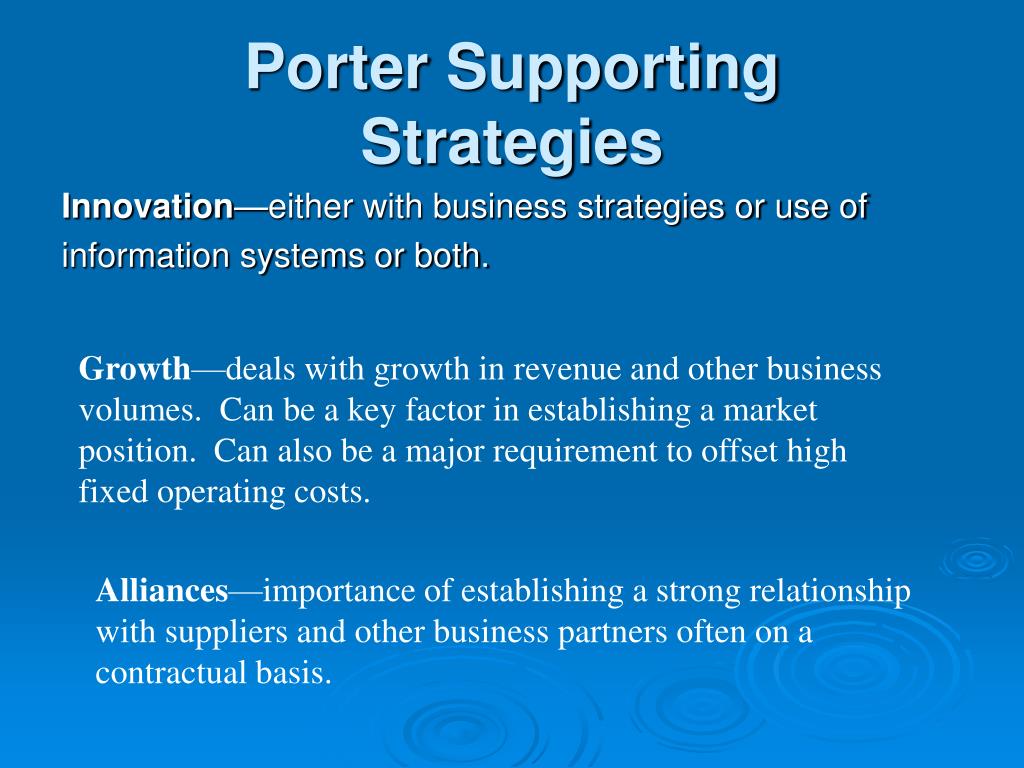 Porter Supporting Strategies

Innovation—either with business strategies or use of information systems or both.

Growth—deals with growth in revenue and other business volumes. Can be a key factor in establishing a market position. Can also be a major requirement to offset high fixed operating costs.

Alliances—importance of establishing a strong relationship with suppliers and other business partners often on a contractual basis.